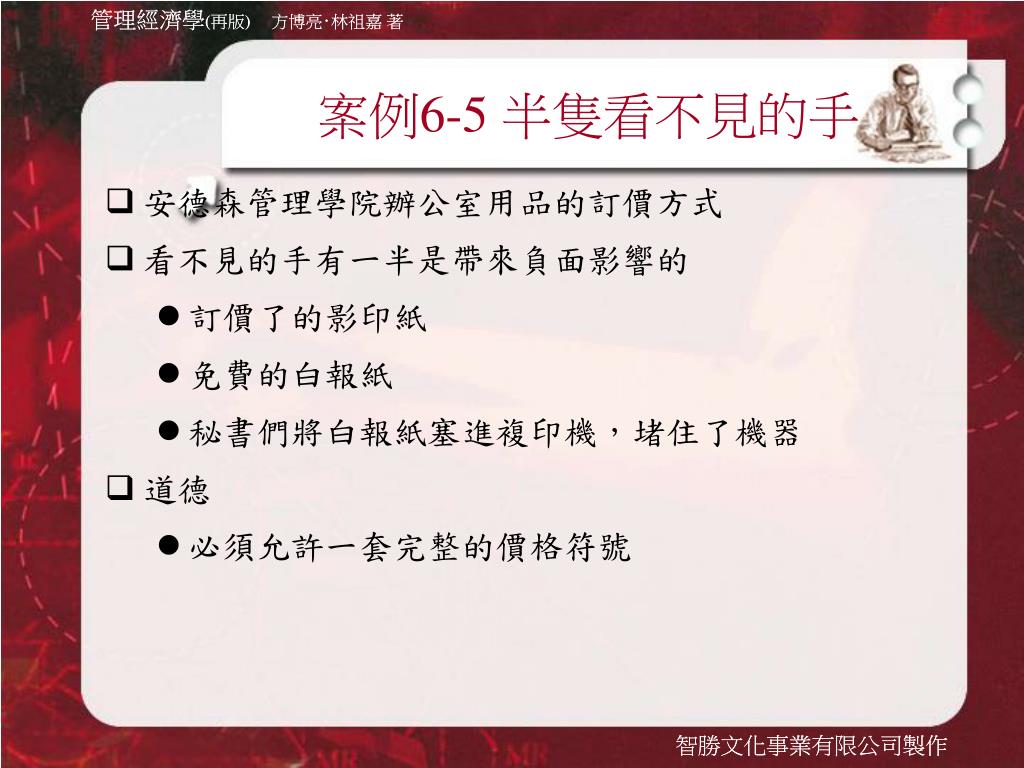 管理經濟學(再版) 方博亮‧林祖嘉 著

案例6-5 半隻看不見的手

❑ 安德森管理學院辦公室用品的訂價方式

❑ 看不見的手有一半是帶來負面影響的

● 訂價了的影印紙

● 免費的白報紙

● 秘書們將白報紙塞進複印機，堵住了機器

❑ 道德

● 必須允許一套完整的價格符號

智勝文化事業有限公司製作